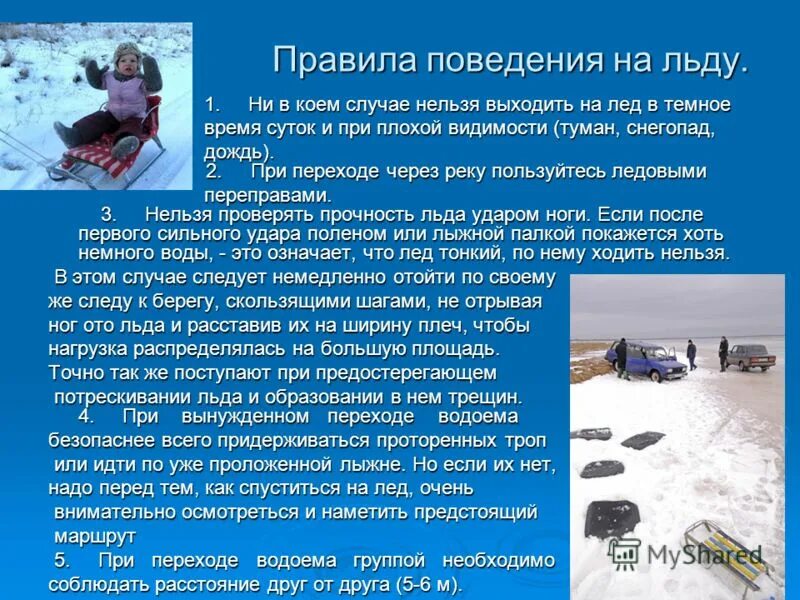 Правила поведения на льду.

1. Ни в коем случае нельзя выходить на лед в темное время суток и при плохой видимости (туман, снегопад, дождь).

2. При переходе через реку пользуйтесь ледовыми переправами.

3. Нельзя проверять прочность льда ударом ноги. Если после первого сильного удара поленом или лыжной палкой покажется хоть немного воды, - это означает, что лед тонкий, по нему ходить нельзя.

В этом случае следует немедленно отойти по своему же следу к берегу, скользящими шагами, не отрывая ног ото льда и расставив их на ширину плеч, чтобы нагрузка распределялась на большую площадь. Точно так же поступают при предостерегающем потрескивании льда и образовании в нем трещин.

4. При вынужденном переходе водоема безопаснее всего придерживаться проторенных троп или идти по уже проложенной лыжне. Но если их нет, надо перед тем, как спуститься на лед, очень внимательно осмотреться и наметить предстоящий маршрут

5. При переходе водоема группой необходимо соблюдать расстояние друг от друга (5-6 м).

MyShared